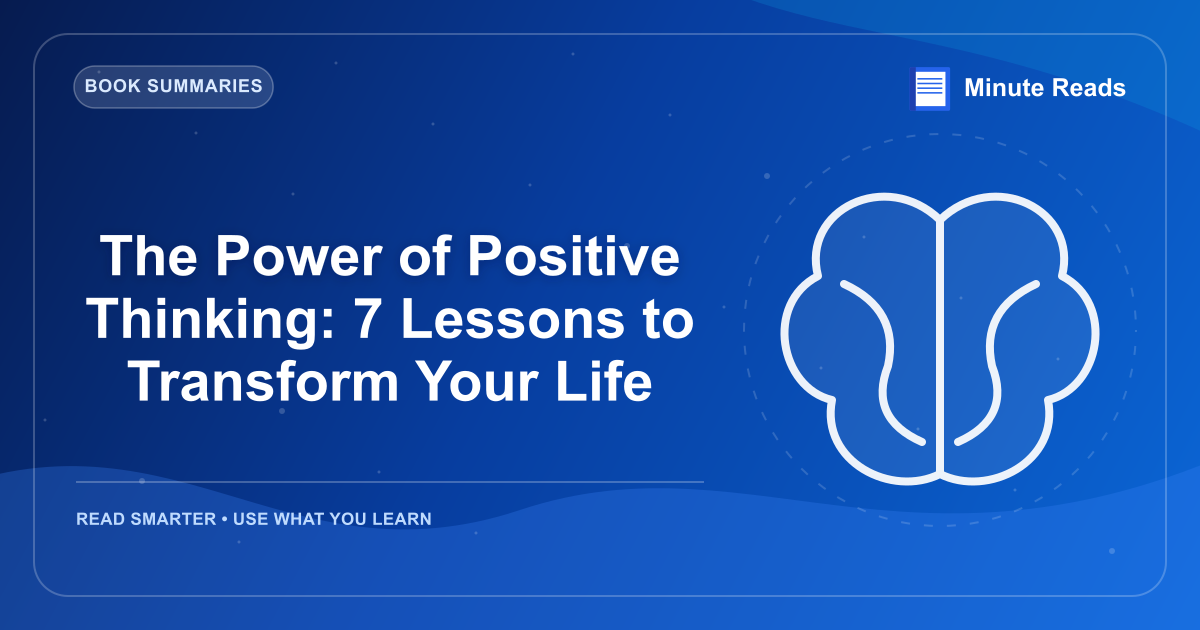 BOOK SUMMARIES

Minute Reads

The Power of Positive Thinking: 7 Lessons to Transform Your Life

READ SMARTER • USE WHAT YOU LEARN